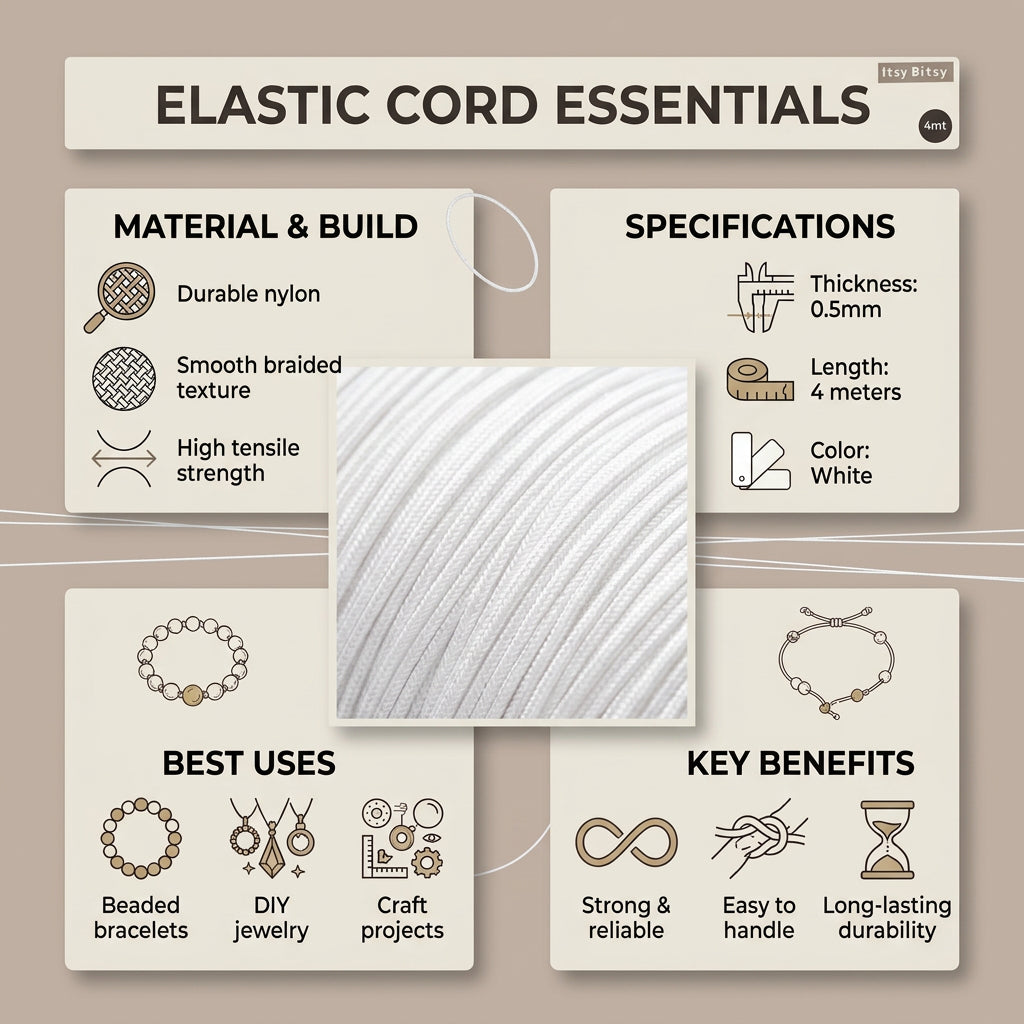 ELASTIC CORD ESSENTIALS

Itsy Bitsy

4mt

MATERIAL & BUILD

Durable nylon

Smooth braided texture

High tensile strength

SPECIFICATIONS

Thickness: 0.5mm

Length: 4 meters

Color: White

BEST USES

Beaded bracelets

DIY jewelry

Craft projects

KEY BENEFITS

Strong & reliable

Easy to handle

Long-lasting durability